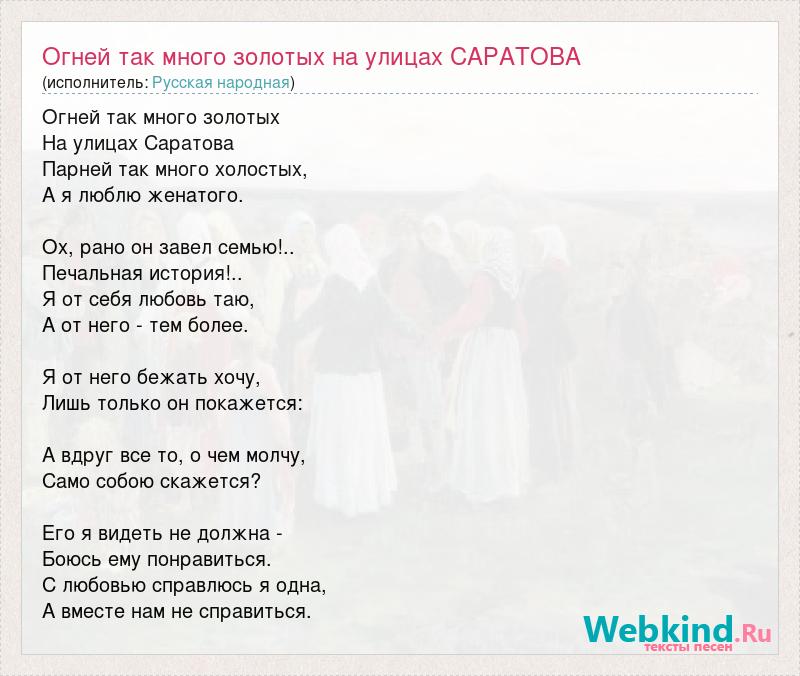 Огней так много золотых на улицах САРАТОВА
(исполнитель: Русская народная)

Огней так много золотых
На улицах Саратова
Парней так много холостых,
А я люблю женатого.

Ох, рано он завел семью!..
Печальная история!..
Я от себя любовь таю,
А от него - тем более.

Я от него бежать хочу,
Лишь только он покажется:

А вдруг все то, о чем молчу,
Само собою скажется?

Его я видеть не должна -
Боюсь ему понравиться.
С любовью справлюсь я одна,
А вместе нам не справиться.

Webkind.Ru
тексты песен